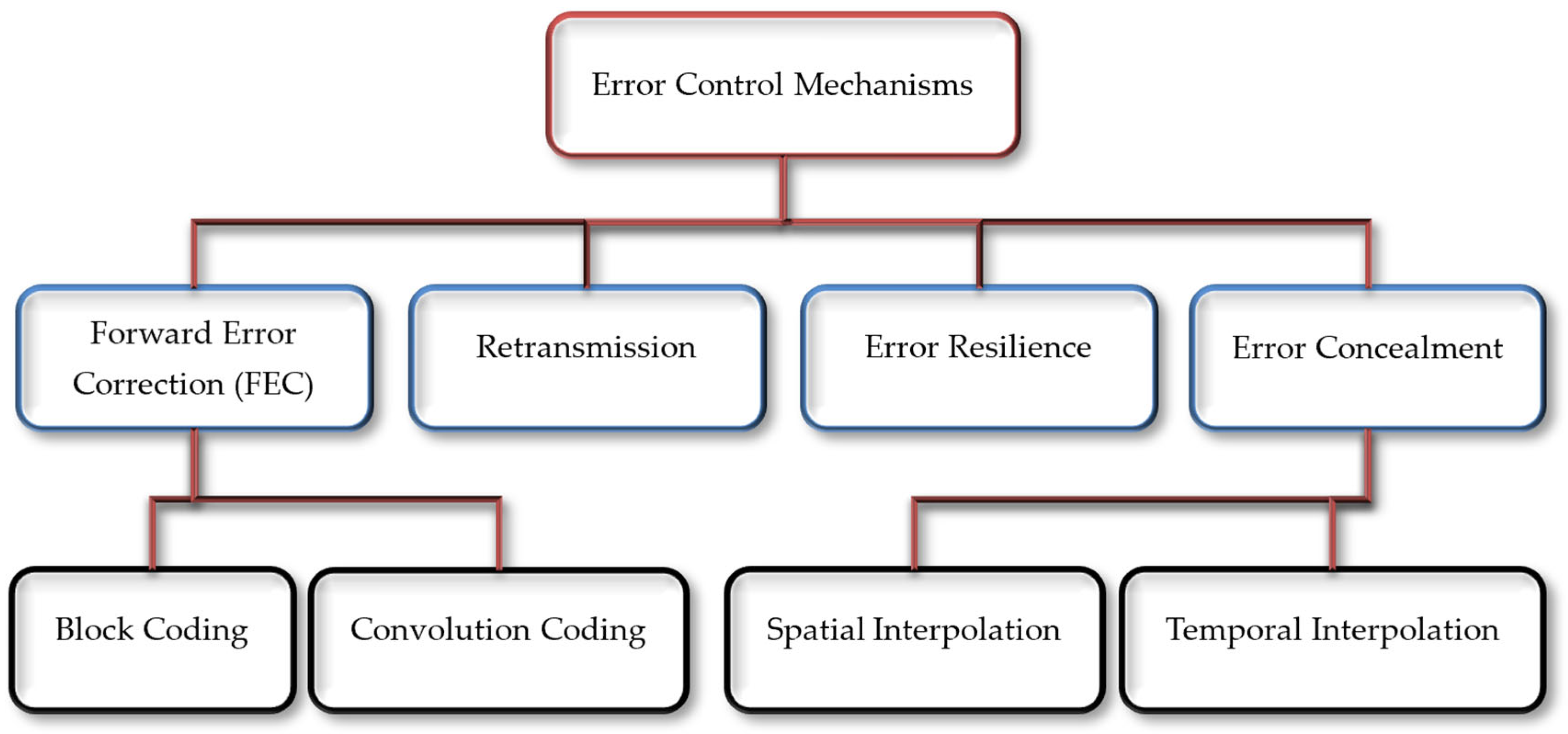 Error Control Mechanisms

Forward Error Correction (FEC)

Retransmission

Error Resilience

Error Concealment

Block Coding

Convolution Coding

Spatial Interpolation

Temporal Interpolation